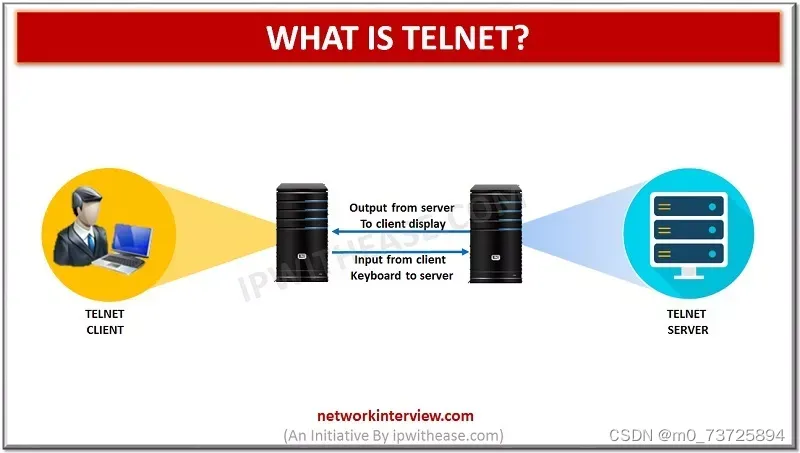 WHAT IS TELNET?

Output from server
To client display

Input from client
Keyboard to server

IPWITHEASE.COM

TELNET
CLIENT

TELNET
SERVER

networkinterview.com
(An Initiative By ipwithease.com)

CSDN @m0_73725894